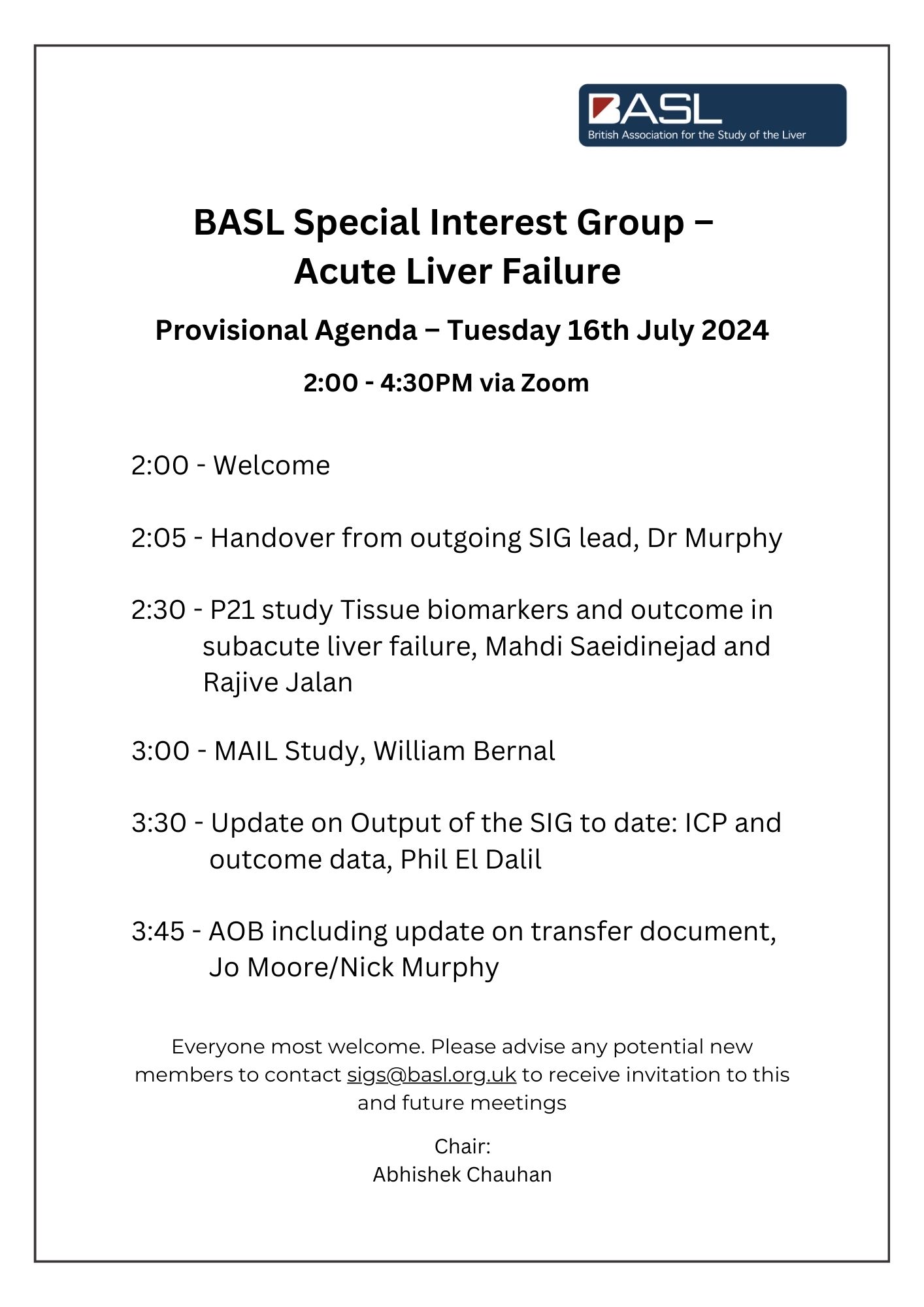 BASL
British Association for the Study of the Liver

BASL Special Interest Group – Acute Liver Failure

Provisional Agenda – Tuesday 16th July 2024

2:00 - 4:30PM via Zoom

2:00 - Welcome

2:05 - Handover from outgoing SIG lead, Dr Murphy

2:30 - P21 study Tissue biomarkers and outcome in subacute liver failure, Mahdi Saeidinejad and Rajive Jalan

3:00 - MAIL Study, William Bernal

3:30 - Update on Output of the SIG to date: ICP and outcome data, Phil El Dalil

3:45 - AOB including update on transfer document, Jo Moore/Nick Murphy

Everyone most welcome. Please advise any potential new members to contact sigs@basl.org.uk to receive invitation to this and future meetings

Chair:
Abhishek Chauhan